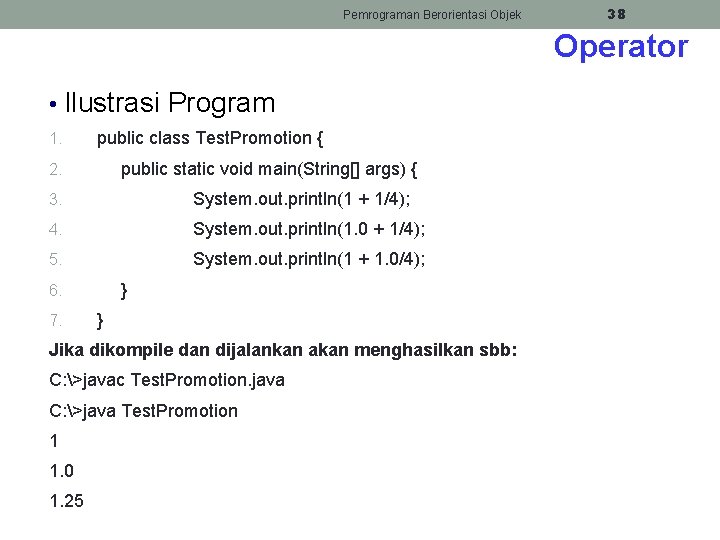 Pemrograman Berorientasi Objek 38

Operator

• Ilustrasi Program

1. public class TestPromotion {
2. public static void main(String[] args) {
3. System.out.println(1 + 1/4);
4. System.out.println(1.0 + 1/4);
5. System.out.println(1 + 1.0/4);
6. }
7. }

Jika dikompile dan dijalankan akan menghasilkan sbb:

C:\>javac TestPromotion.java

C:\>java TestPromotion

1

1.0

1.25